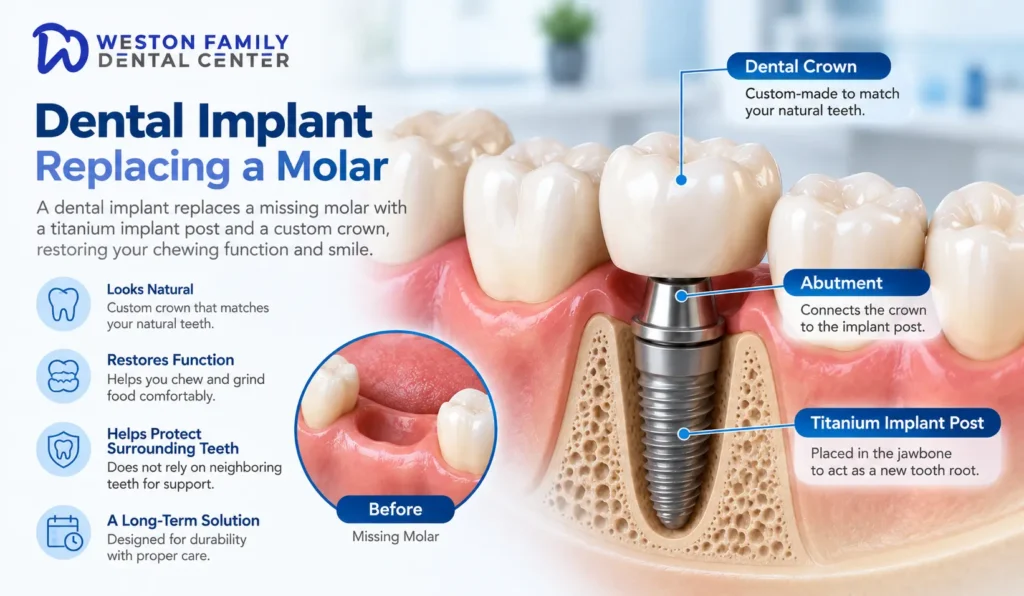 WESTON FAMILY DENTAL CENTER

Dental Implant Replacing a Molar

A dental implant replaces a missing molar with a titanium implant post and a custom crown, restoring your chewing function and smile.

Looks Natural
Custom crown that matches your natural teeth.

Restores Function
Helps you chew and grind food comfortably.

Helps Protect Surrounding Teeth
Does not rely on neighboring teeth for support.

A Long-Term Solution
Designed for durability with proper care.

Before
Missing Molar

Dental Crown
Custom-made to match your natural teeth.

Abutment
Connects the crown to the implant post.

Titanium Implant Post
Placed in the jawbone to act as a new tooth root.